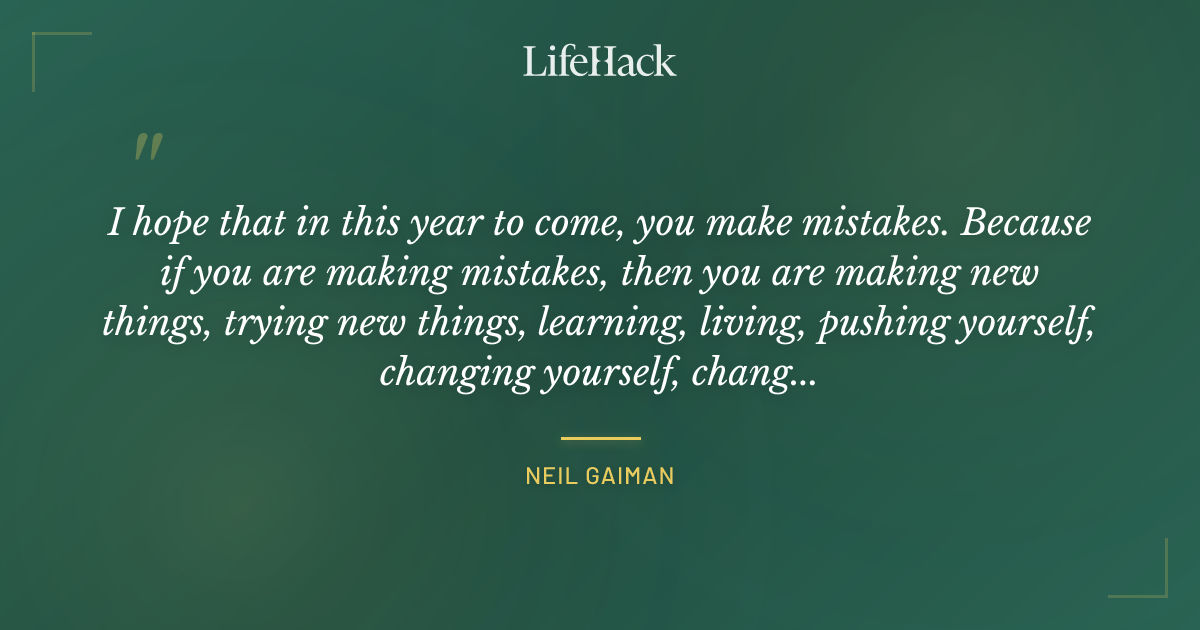 LifeHack

"

I hope that in this year to come, you make mistakes. Because if you are making mistakes, then you are making new things, trying new things, learning, living, pushing yourself, changing yourself, chang...

NEIL GAIMAN